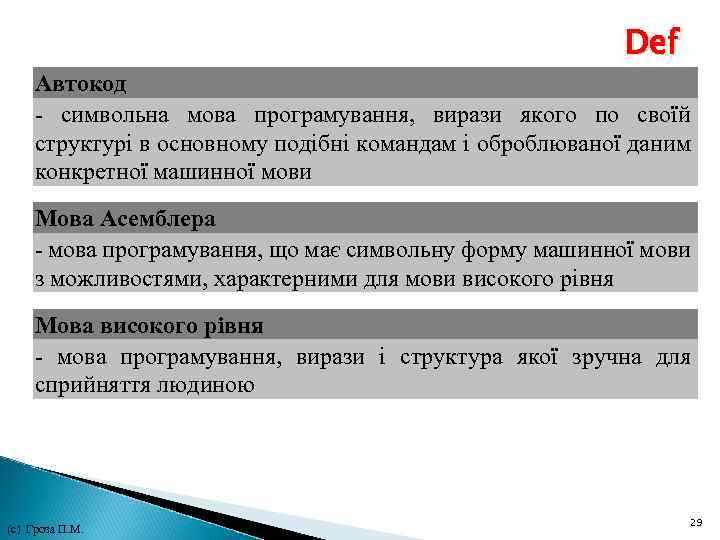 Def

Автокод

- символьна мова програмування, вирази якого по своїй структурі в основному подібні командам і оброблюваної даним конкретної машинної мови

Мова Асемблера

- мова програмування, що має символьну форму машинної мови з можливостями, характерними для мови високого рівня

Мова високого рівня

- мова програмування, вирази і структура якої зручна для сприйняття людиною

(с) Гроза П.М.

29